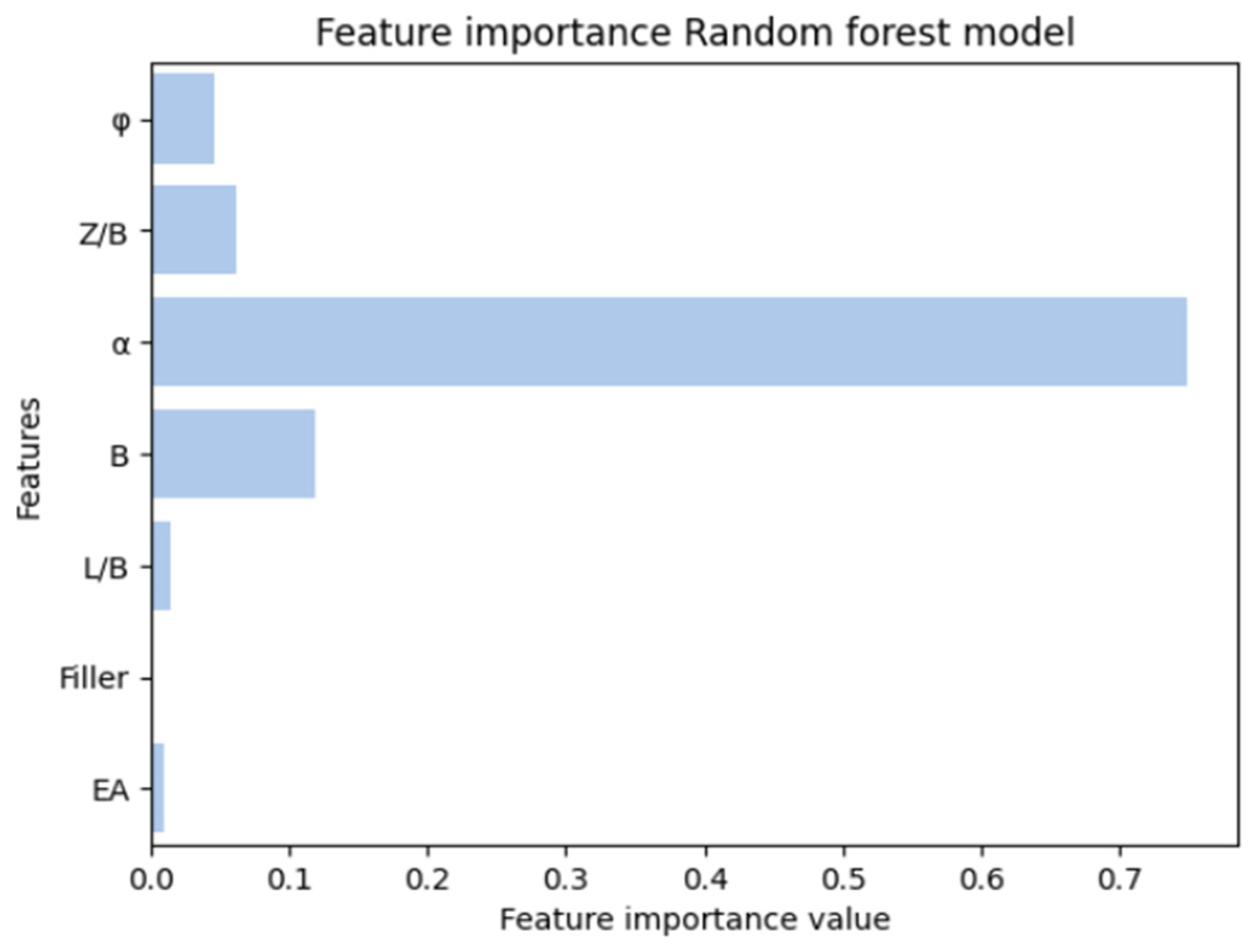 Feature importance Random forest model

Features

φ
Z/B
α
B
L/B
Filler
EA

0.0 0.1 0.2 0.3 0.4 0.5 0.6 0.7

Feature importance value